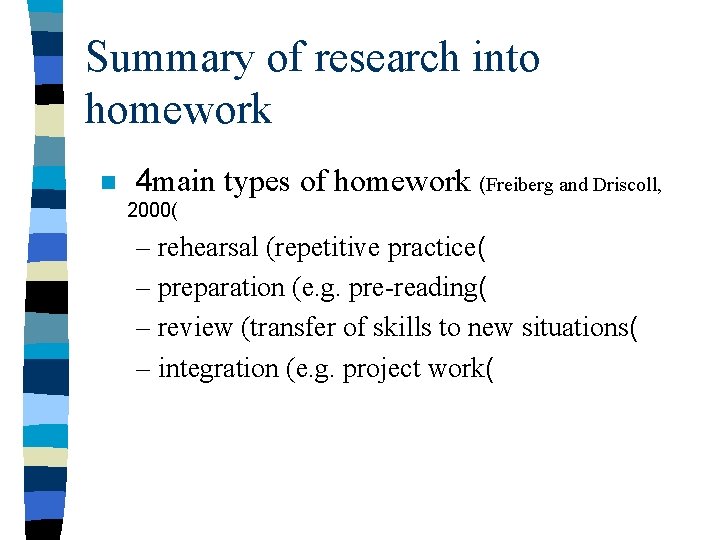 Summary of research into homework

4main types of homework (Freiberg and Driscoll, 2000(

– rehearsal (repetitive practice(

– preparation (e.g. pre-reading(

– review (transfer of skills to new situations(

– integration (e.g. project work(